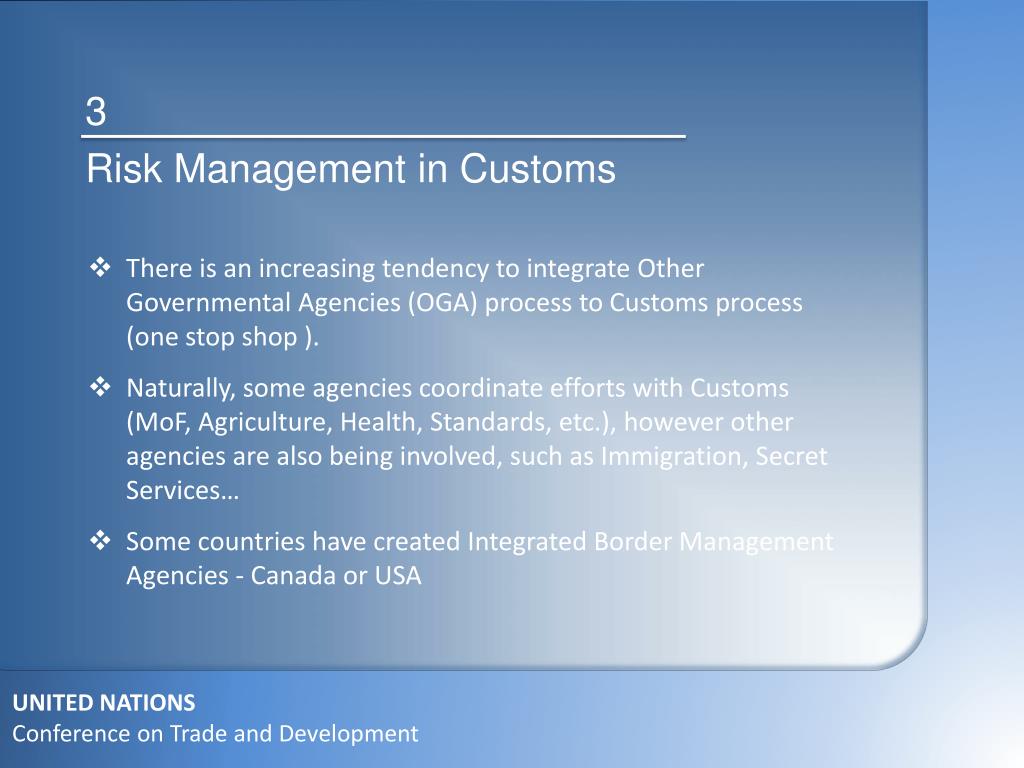 3

Risk Management in Customs

❖ There is an increasing tendency to integrate Other Governmental Agencies (OGA) process to Customs process (one stop shop ).

❖ Naturally, some agencies coordinate efforts with Customs (MoF, Agriculture, Health, Standards, etc.), however other agencies are also being involved, such as Immigration, Secret Services…

❖ Some countries have created Integrated Border Management Agencies - Canada or USA

UNITED NATIONS
Conference on Trade and Development